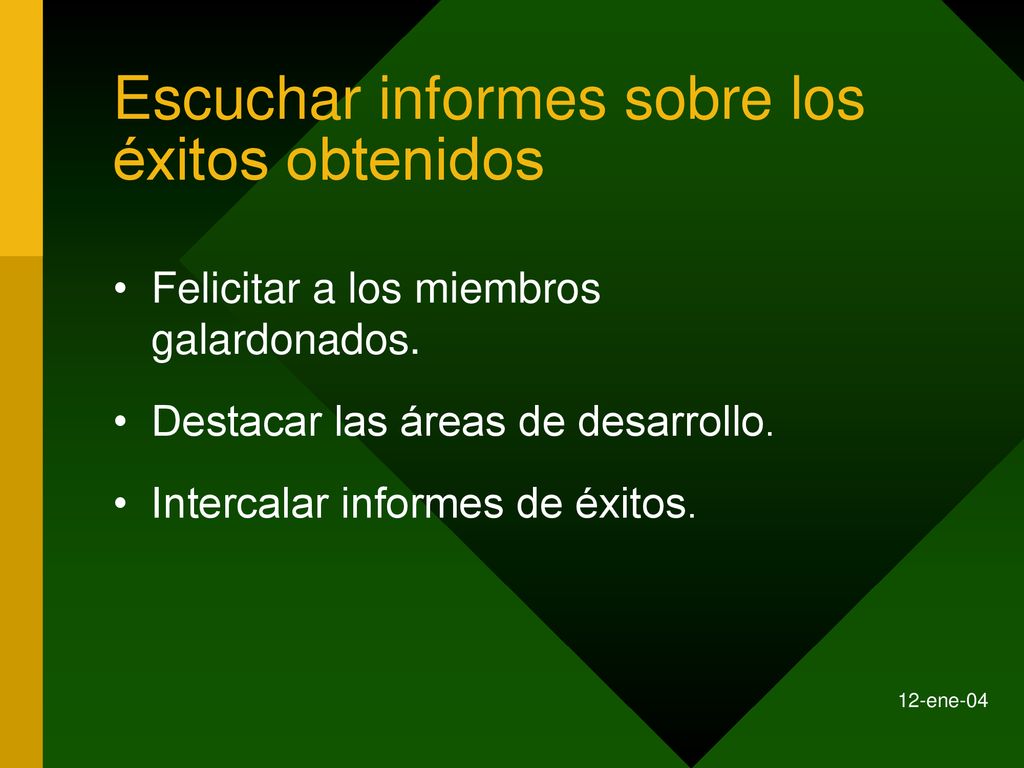 Escuchar informes sobre los éxitos obtenidos

• Felicitar a los miembros galardonados.

• Destacar las áreas de desarrollo.

• Intercalar informes de éxitos.

12-ene-04